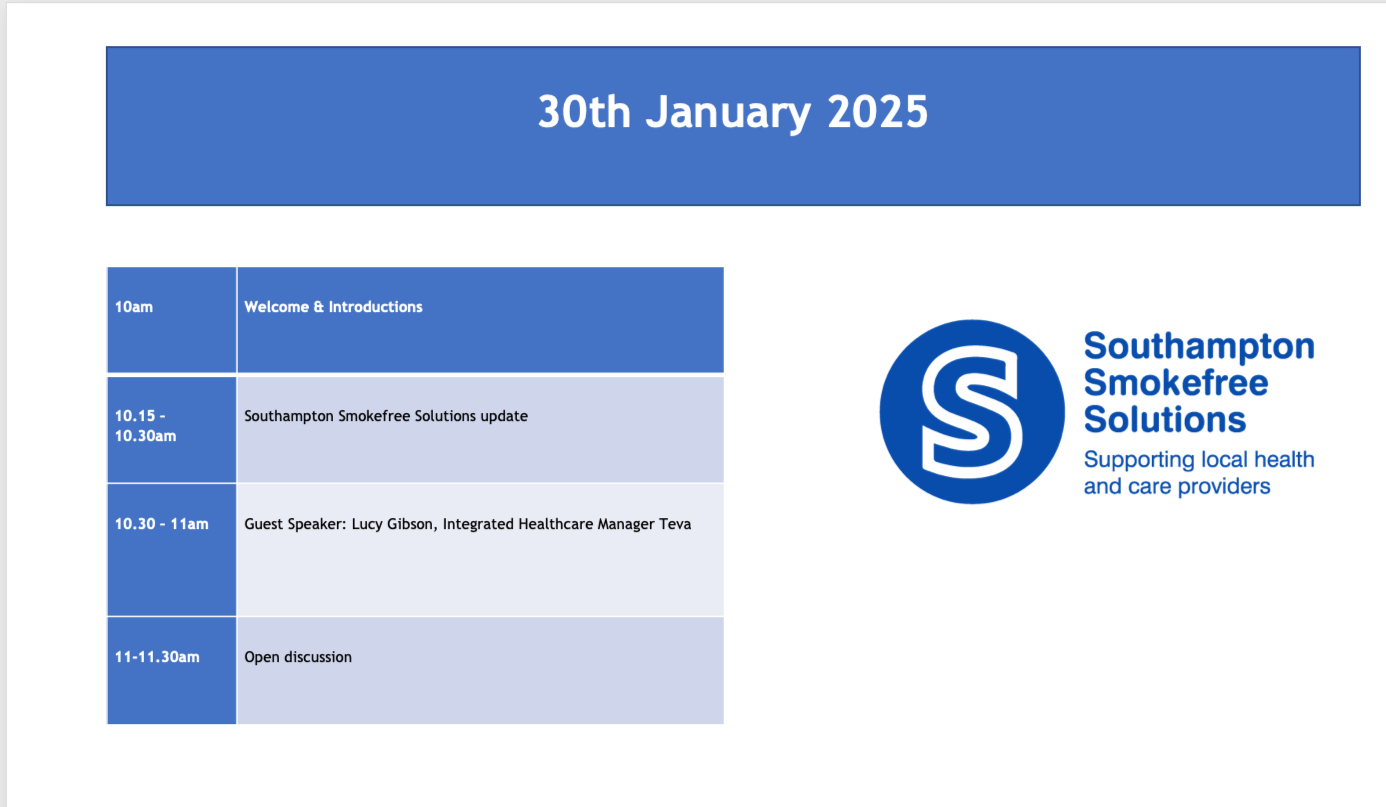 30th January 2025

| 10am | Welcome & Introductions |
|---|---|
| 10.15 - 10.30am | Southampton Smokefree Solutions update |
| 10.30 - 11am | Guest Speaker: Lucy Gibson, Integrated Healthcare Manager Teva |
| 11-11.30am | Open discussion |

S

Southampton Smokefree Solutions
Supporting local health and care providers